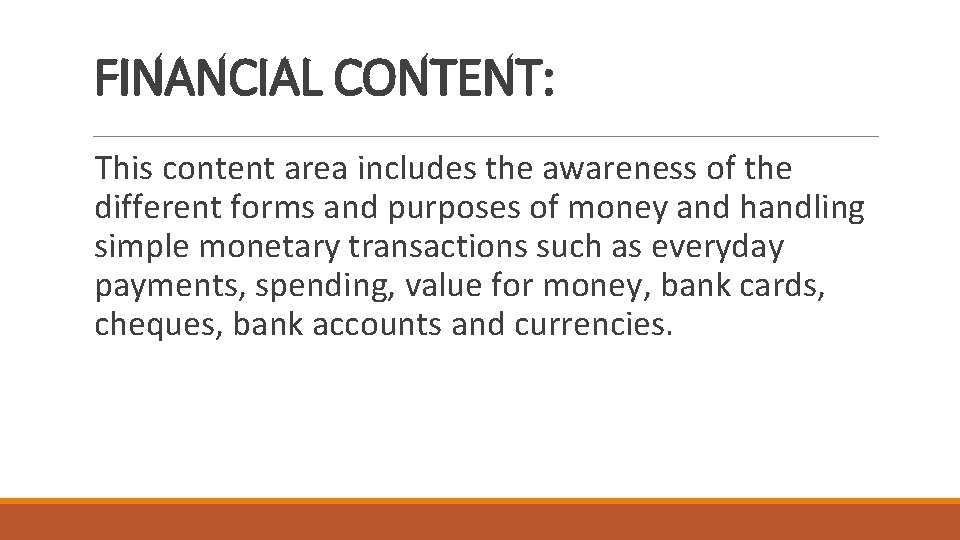 FINANCIAL CONTENT:

This content area includes the awareness of the different forms and purposes of money and handling simple monetary transactions such as everyday payments, spending, value for money, bank cards, cheques, bank accounts and currencies.